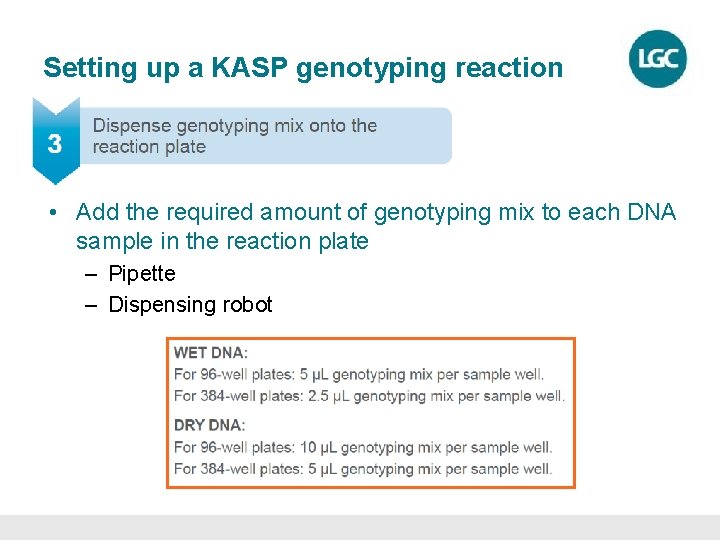 Setting up a KASP genotyping reaction

LGC

3 Dispense genotyping mix onto the reaction plate

• Add the required amount of genotyping mix to each DNA sample in the reaction plate
– Pipette
– Dispensing robot

WET DNA:
For 96-well plates: 5 µL genotyping mix per sample well.
For 384-well plates: 2.5 µL genotyping mix per sample well.

DRY DNA:
For 96-well plates: 10 µL genotyping mix per sample well.
For 384-well plates: 5 µL genotyping mix per sample well.